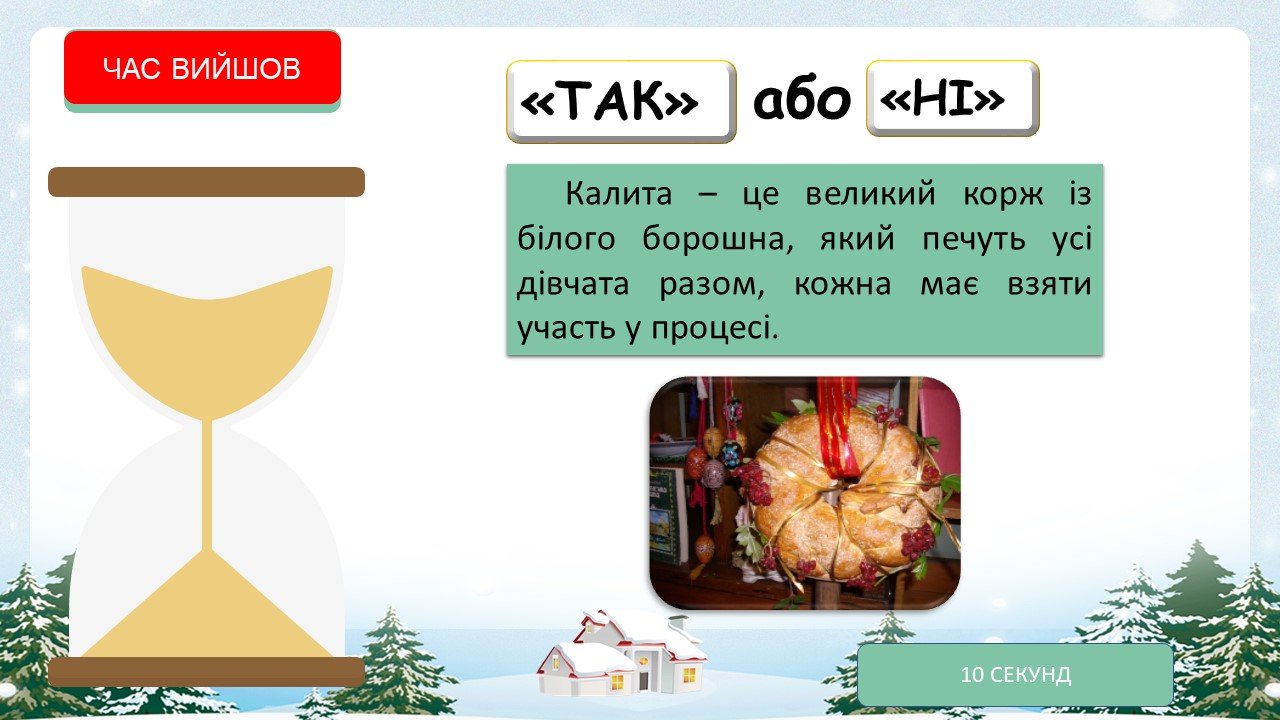 ЧАС ВИЙШОВ

«ТАК» або «НІ»

Калита – це великий корж із білого борошна, який печуть усі дівчата разом, кожна має взяти участь у процесі.

10 СЕКУНД